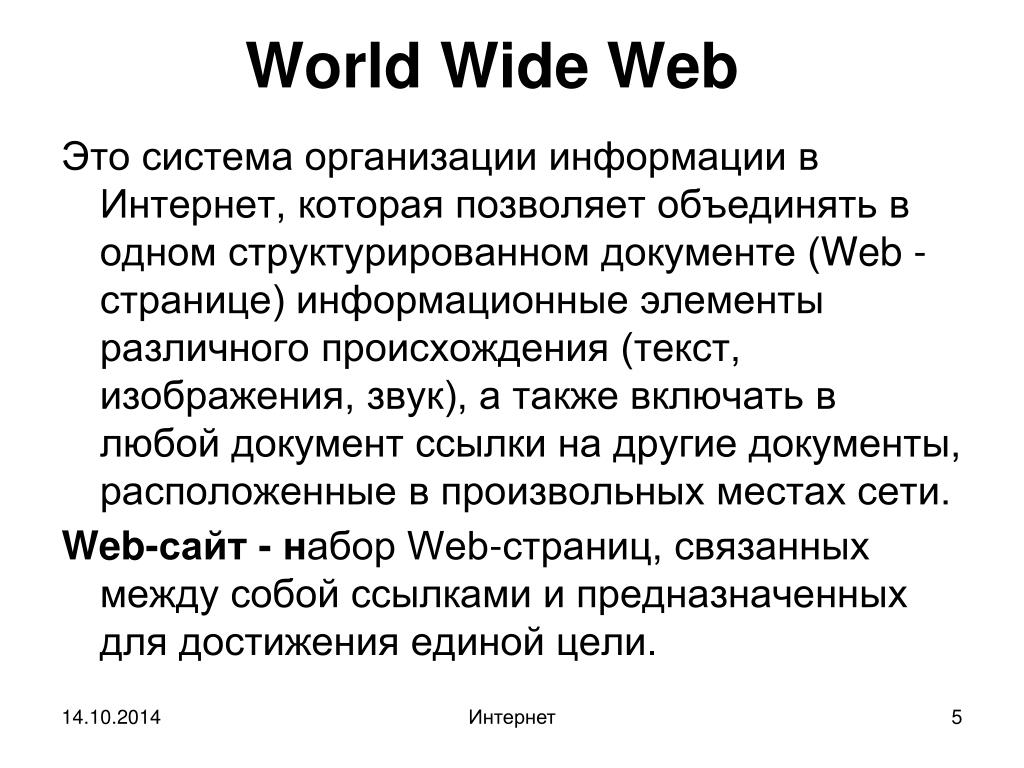 World Wide Web

Это система организации информации в Интернет, которая позволяет объединять в одном структурированном документе (Web - странице) информационные элементы различного происхождения (текст, изображения, звук), а также включать в любой документ ссылки на другие документы, расположенные в произвольных местах сети.

Web-сайт - набор Web-страниц, связанных между собой ссылками и предназначенных для достижения единой цели.

14.10.2014 Интернет 5